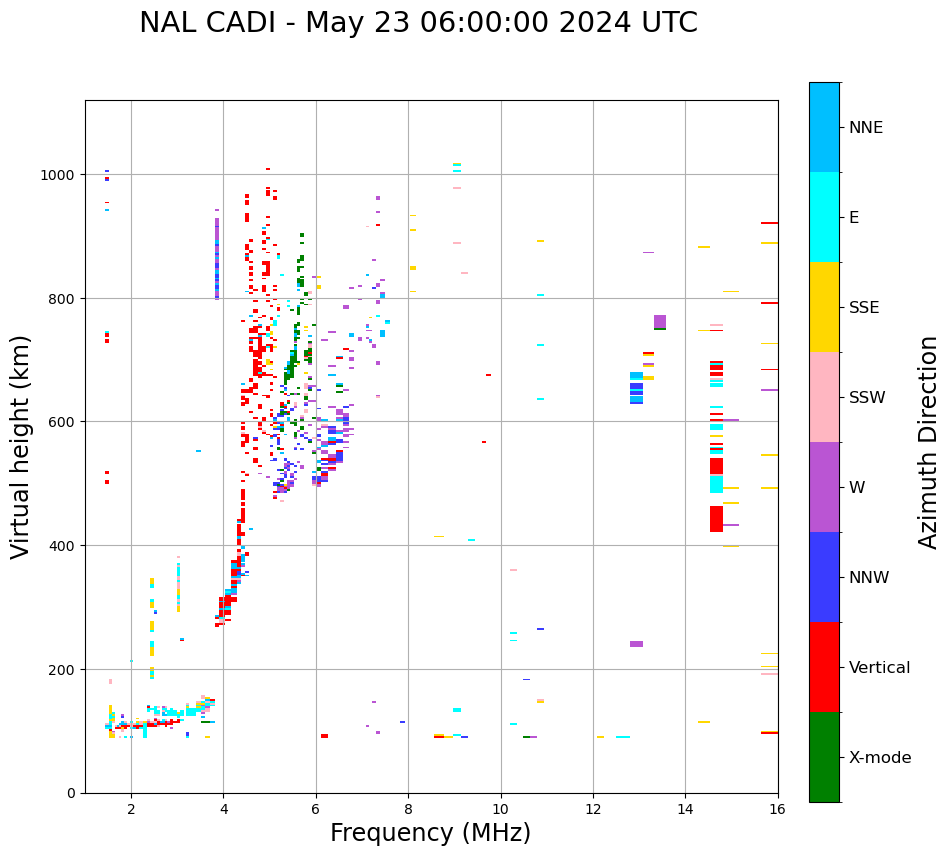 NAL CADI - May 23 06:00:00 2024 UTC

Virtual height (km)

1000
800
600
400
200
0

2
4
6
8
10
12
14
16

Frequency (MHz)

NNE
E
SSE
SSW
W
NNW
Vertical
X-mode

Azimuth Direction